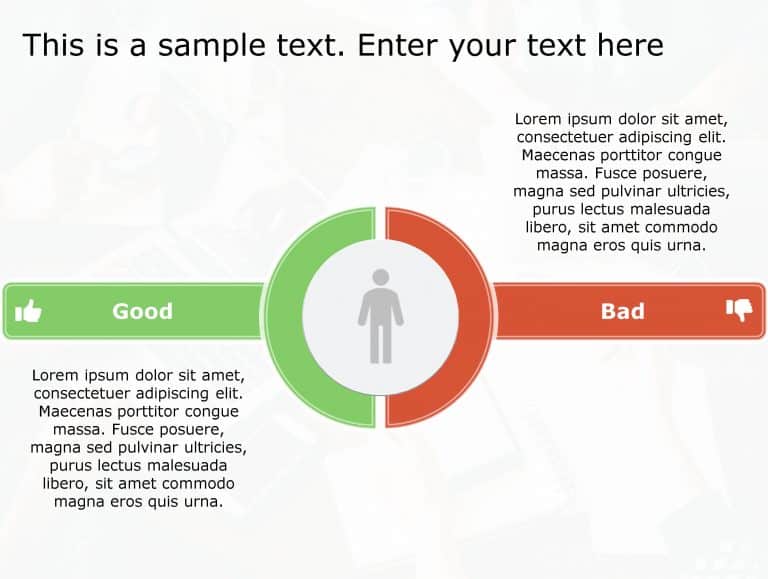 This is a sample text. Enter your text here

Lorem ipsum dolor sit amet, consectetuer adipiscing elit. Maecenas porttitor congue massa. Fusce posuere, magna sed pulvinar ultricies, purus lectus malesuada libero, sit amet commodo magna eros quis urna.

Good

Bad

Lorem ipsum dolor sit amet, consectetuer adipiscing elit. Maecenas porttitor congue massa. Fusce posuere, magna sed pulvinar ultricies, purus lectus malesuada libero, sit amet commodo magna eros quis urna.